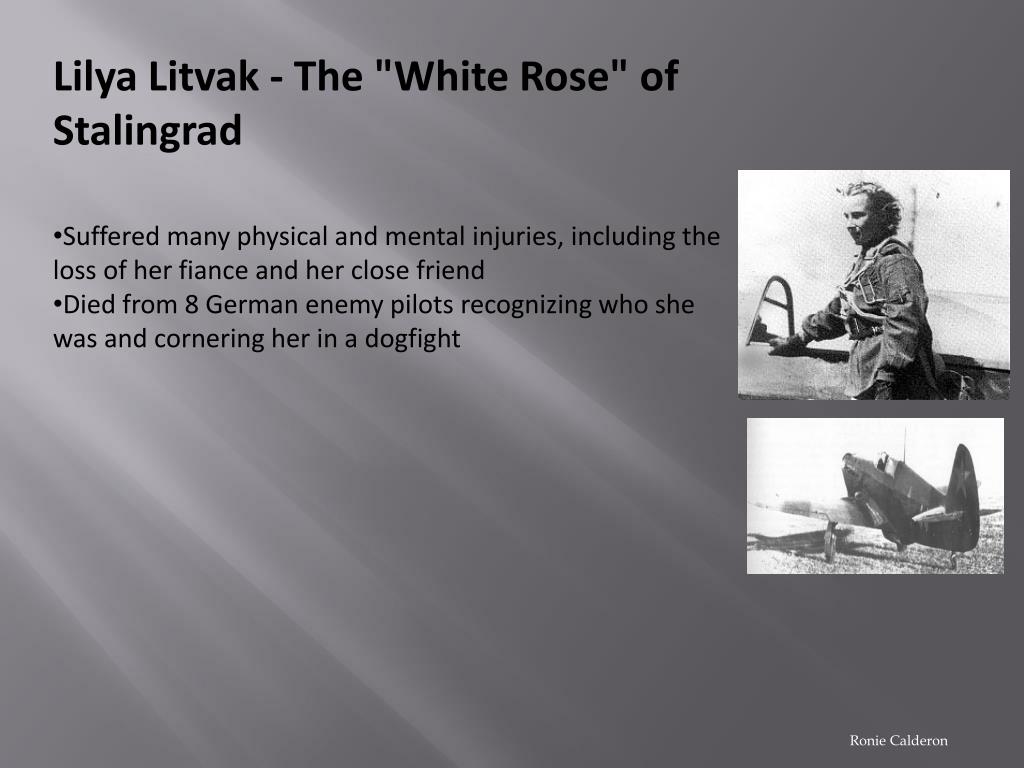 Lilya Litvak - The "White Rose" of Stalingrad

•Suffered many physical and mental injuries, including the loss of her fiance and her close friend
•Died from 8 German enemy pilots recognizing who she was and cornering her in a dogfight

Ronie Calderon